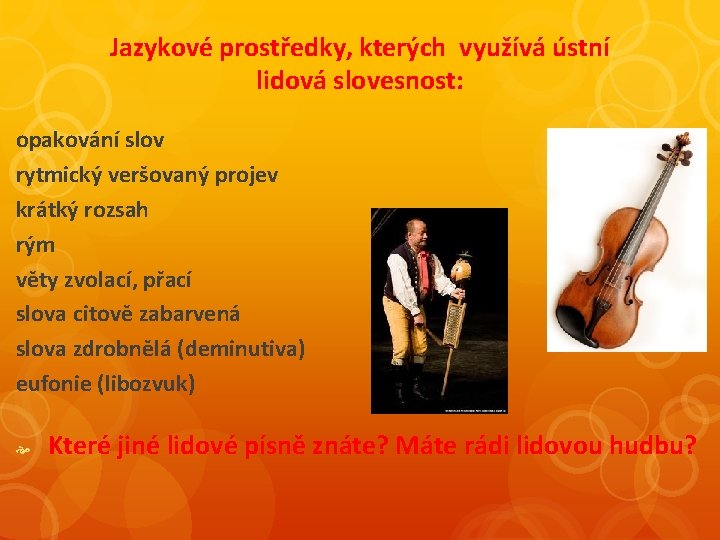 Jazykové prostředky, kterých využívá ústní lidová slovesnost:

opakování slov
rytmický veršovaný projev
krátký rozsah
rým
věty zvolací, přací
slova citově zabarvená
slova zdrobnělá (deminutiva)
eufonie (libozvuk)

Které jiné lidové písně znáte? Máte rádi lidovou hudbu?